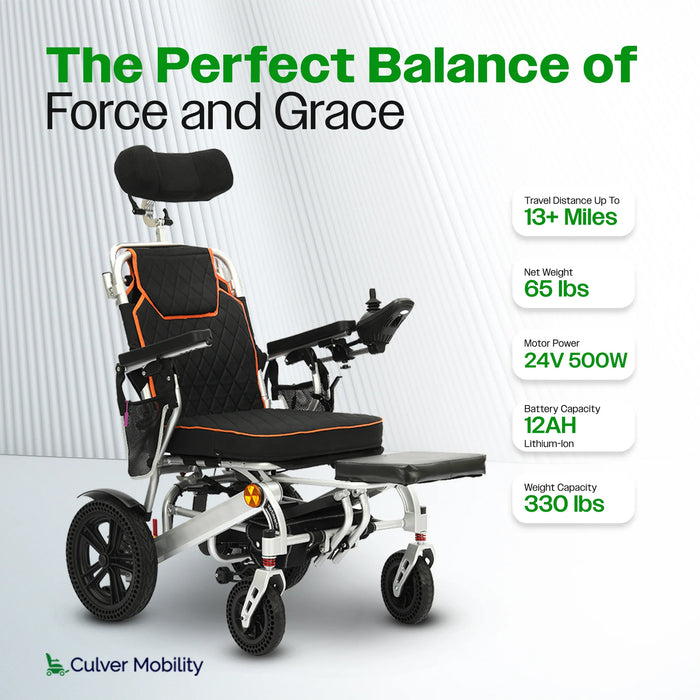 The Perfect Balance of
Force and Grace

Travel Distance Up To
13+ Miles

Net Weight
65 lbs

Motor Power
24V 500W

Battery Capacity
12AH
Lithium-Ion

Weight Capacity
330 lbs

Culver Mobility